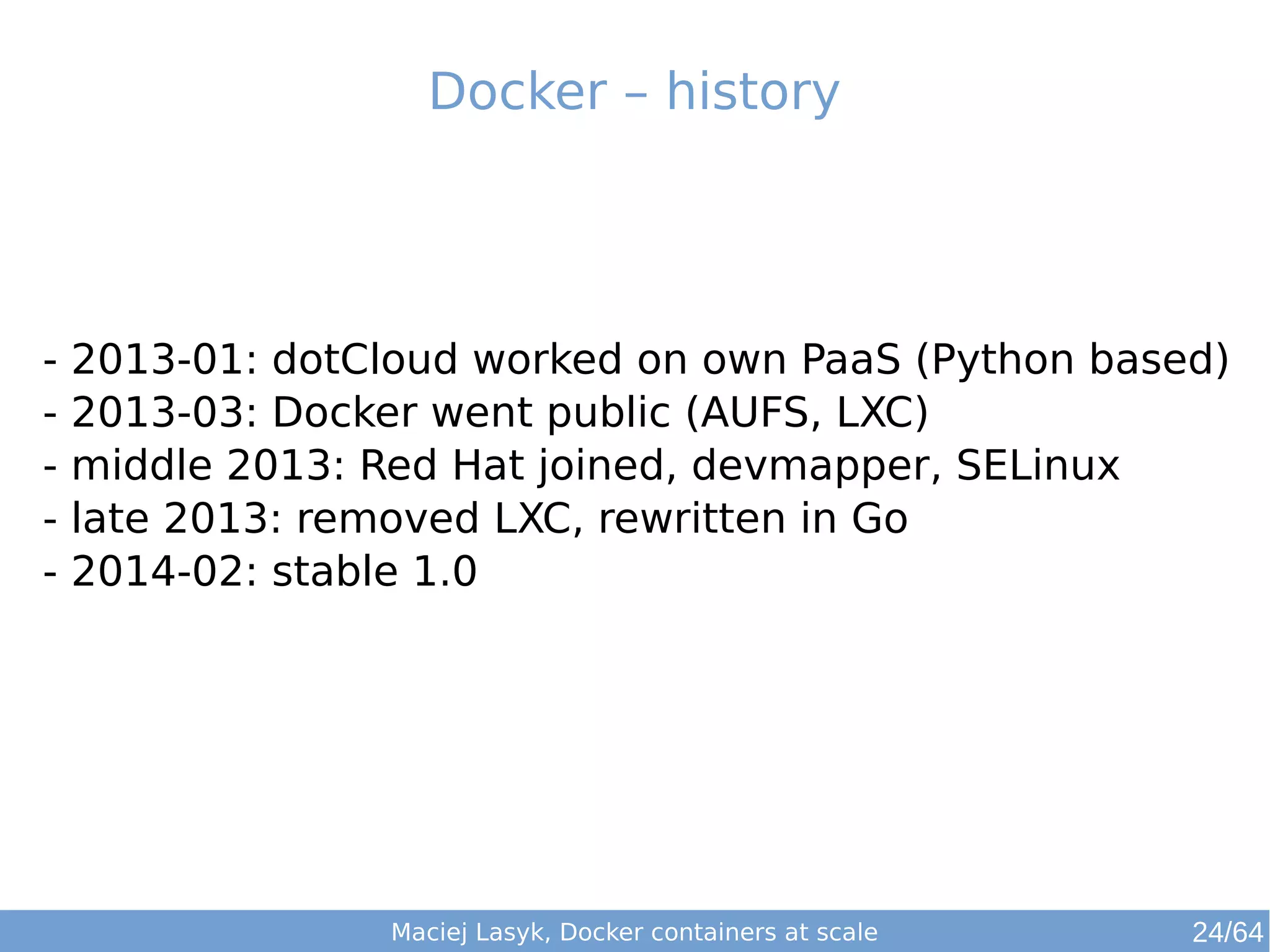 Docker – history

- 2013-01: dotCloud worked on own PaaS (Python based)
- 2013-03: Docker went public (AUFS, LXC)
- middle 2013: Red Hat joined, devmapper, SELinux
- late 2013: removed LXC, rewritten in Go
- 2014-02: stable 1.0

Maciej Lasyk, Docker containers at scale 24/64